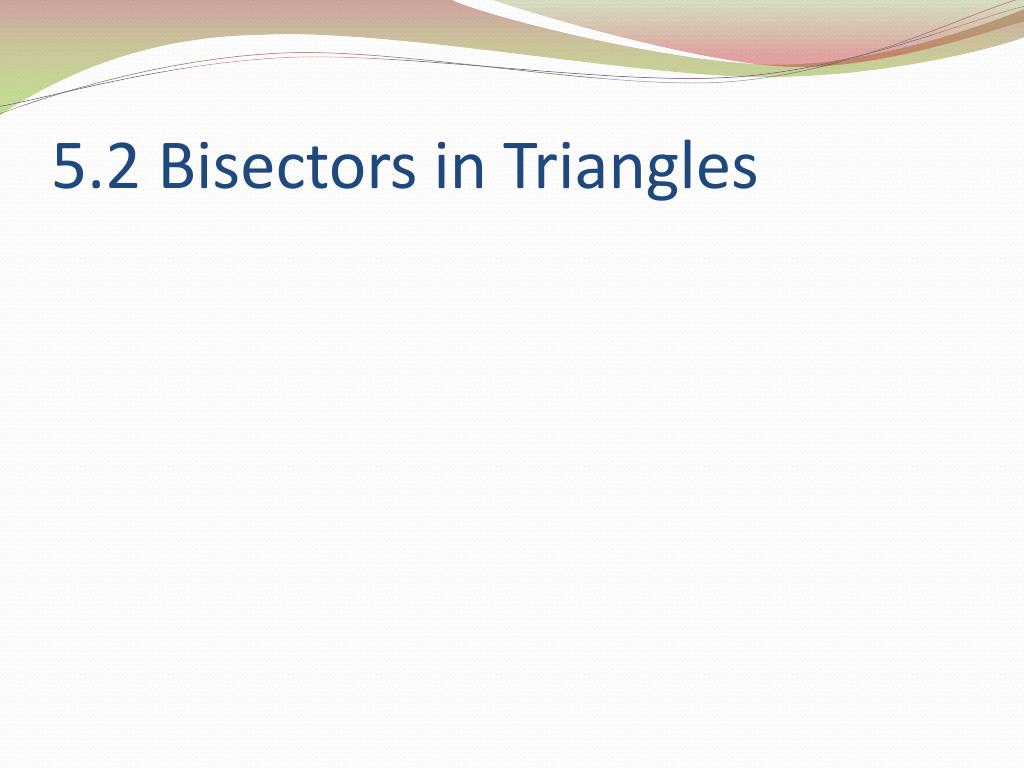 5.2 Bisectors in Triangles